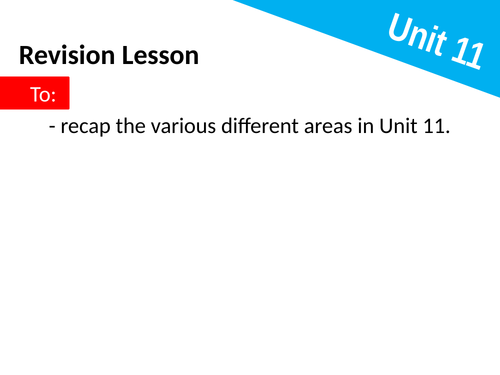 Unit 11

Revision Lesson

To:

- recap the various different areas in Unit 11.